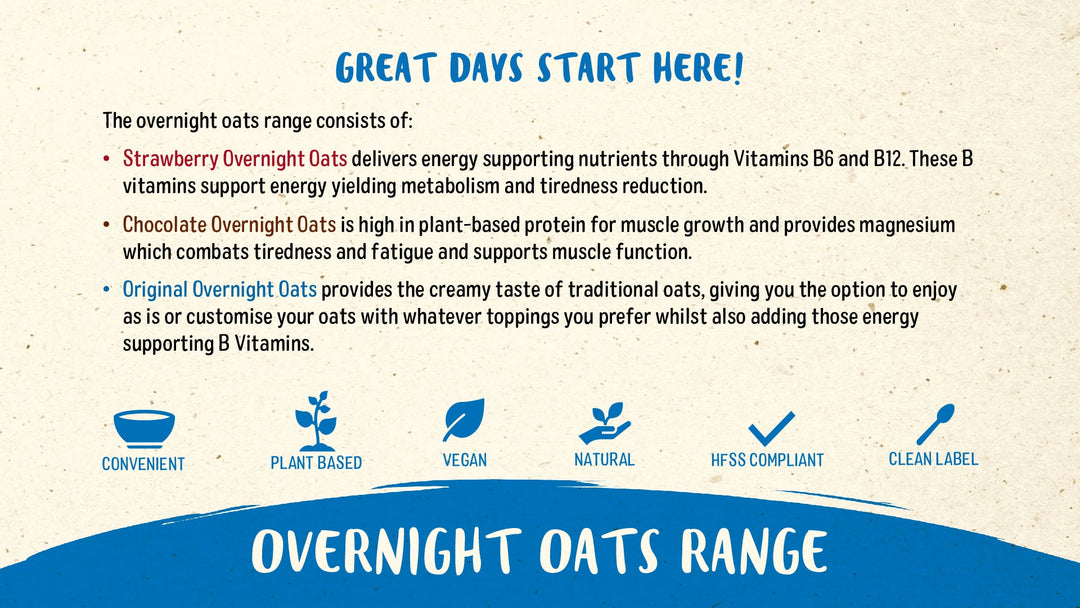 GREAT DAYS START HERE!

The overnight oats range consists of:

• Strawberry Overnight Oats delivers energy supporting nutrients through Vitamins B6 and B12. These B vitamins support energy yielding metabolism and tiredness reduction.

• Chocolate Overnight Oats is high in plant-based protein for muscle growth and provides magnesium which combats tiredness and fatigue and supports muscle function.

• Original Overnight Oats provides the creamy taste of traditional oats, giving you the option to enjoy as is or customise your oats with whatever toppings you prefer whilst also adding those energy supporting B Vitamins.

CONVENIENT

PLANT BASED

VEGAN

NATURAL

HFSS COMPLIANT

CLEAN LABEL

OVERNIGHT OATS RANGE